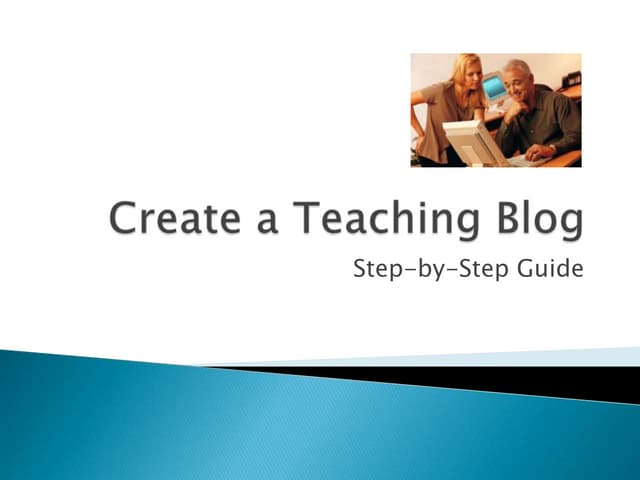 Create a Teaching Blog

Step-by-Step Guide